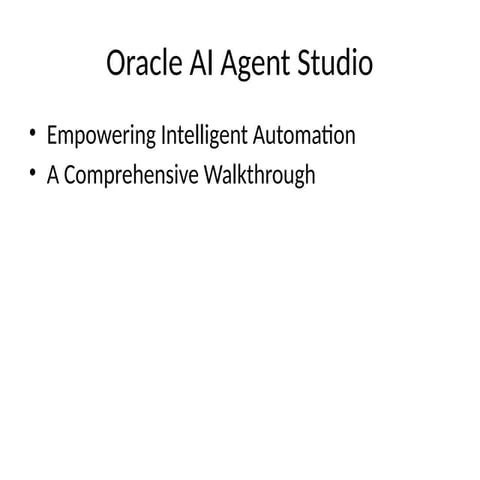 Oracle AI Agent Studio

• Empowering Intelligent Automation
• A Comprehensive Walkthrough